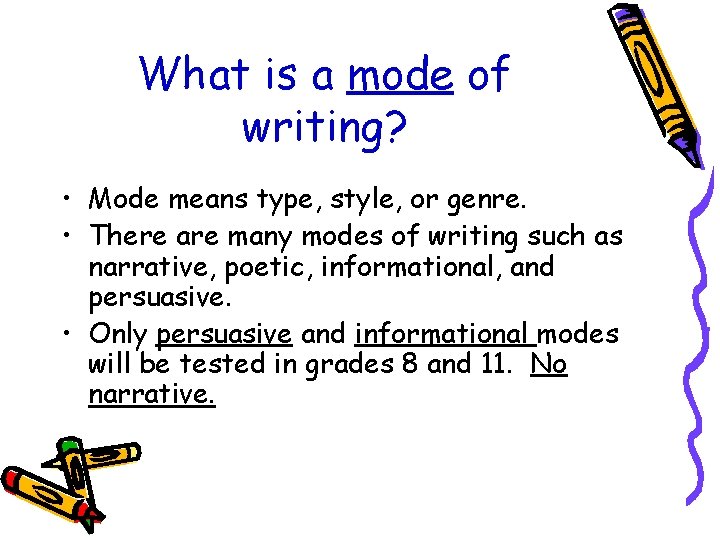 What is a mode of writing?

• Mode means type, style, or genre.
• There are many modes of writing such as narrative, poetic, informational, and persuasive.
• Only persuasive and informational modes will be tested in grades 8 and 11. No narrative.